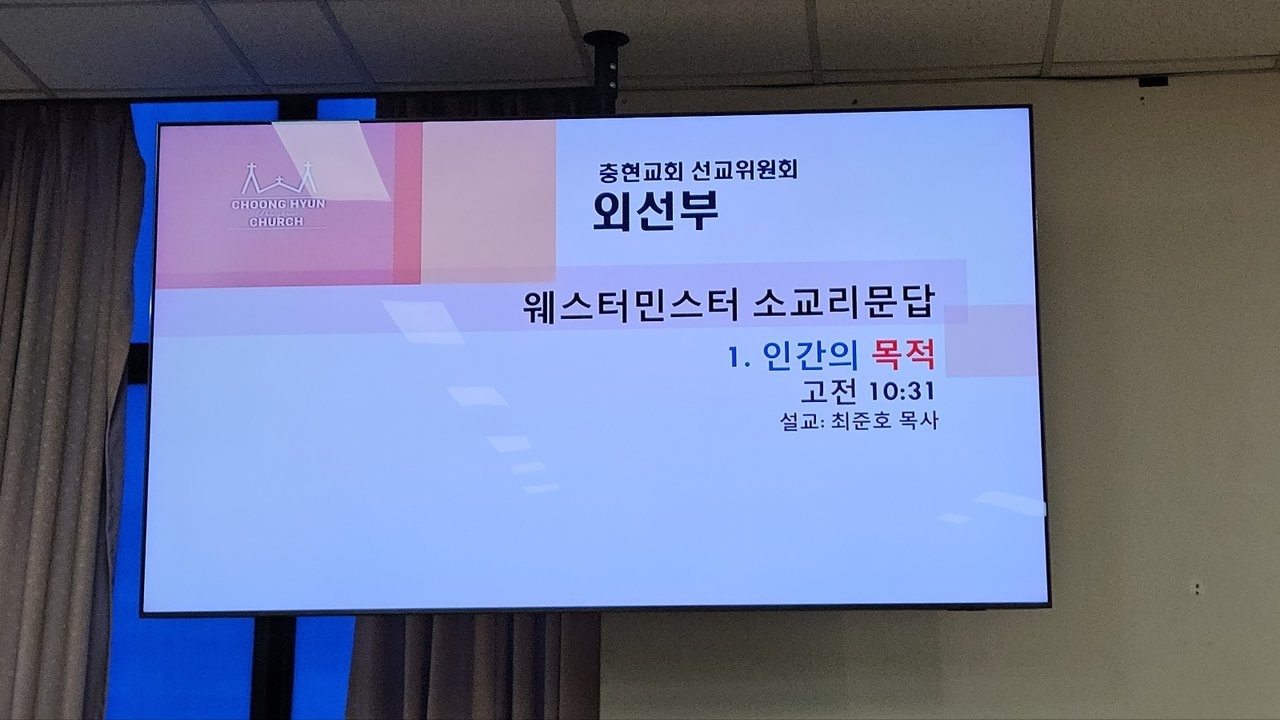 CHOONG HYUN CHURCH

충현교회 선교위원회
외선부

웨스터민스터 소교리문답
1. 인간의 목적
고전 10:31
설교: 최준호 목사